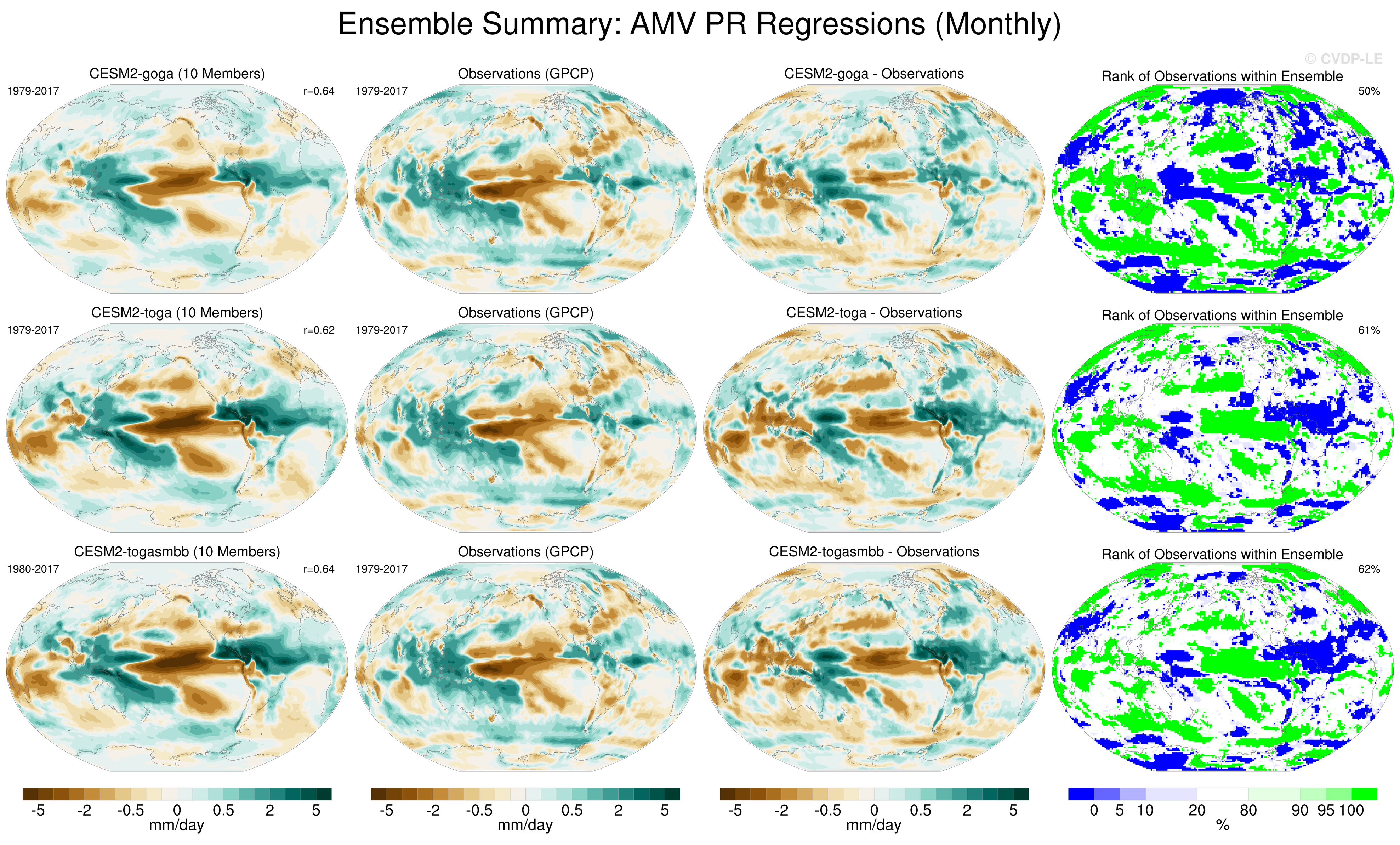 Ensemble Summary: AMV PR Regressions (Monthly)

© CVDP-LE

CESM2-goga (10 Members)
1979-2017
r=0.64

Observations (GPCP)
1979-2017

CESM2-goga - Observations

Rank of Observations within Ensemble
50%

CESM2-toga (10 Members)
1979-2017
r=0.62

Observations (GPCP)
1979-2017

CESM2-toga - Observations

Rank of Observations within Ensemble
61%

CESM2-togasmbb (10 Members)
1980-2017
r=0.64

Observations (GPCP)
1979-2017

CESM2-togasmbb - Observations

Rank of Observations within Ensemble
62%

-5 -2 -0.5 0 0.5 2 5
mm/day

-5 -2 -0.5 0 0.5 2 5
mm/day

-5 -2 -0.5 0 0.5 2 5
mm/day

0 5 10 20 80 90 95 100
%